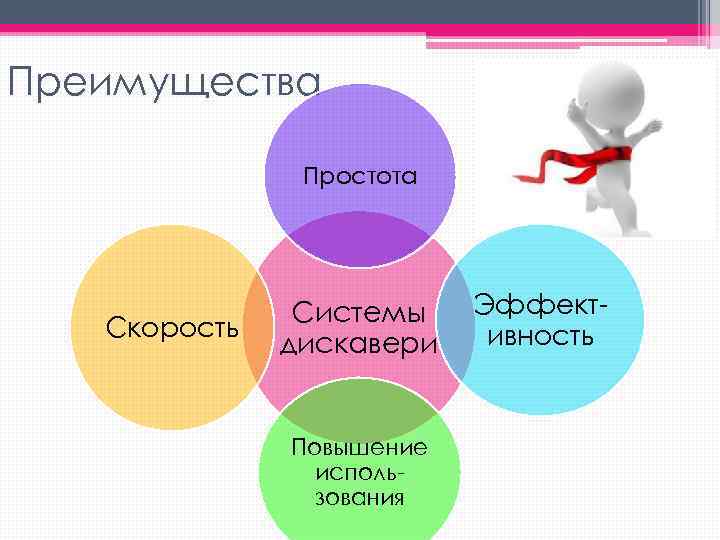 Преимущества

Простота

Скорость

Системы дискавери

Эффективность

Повышение использования